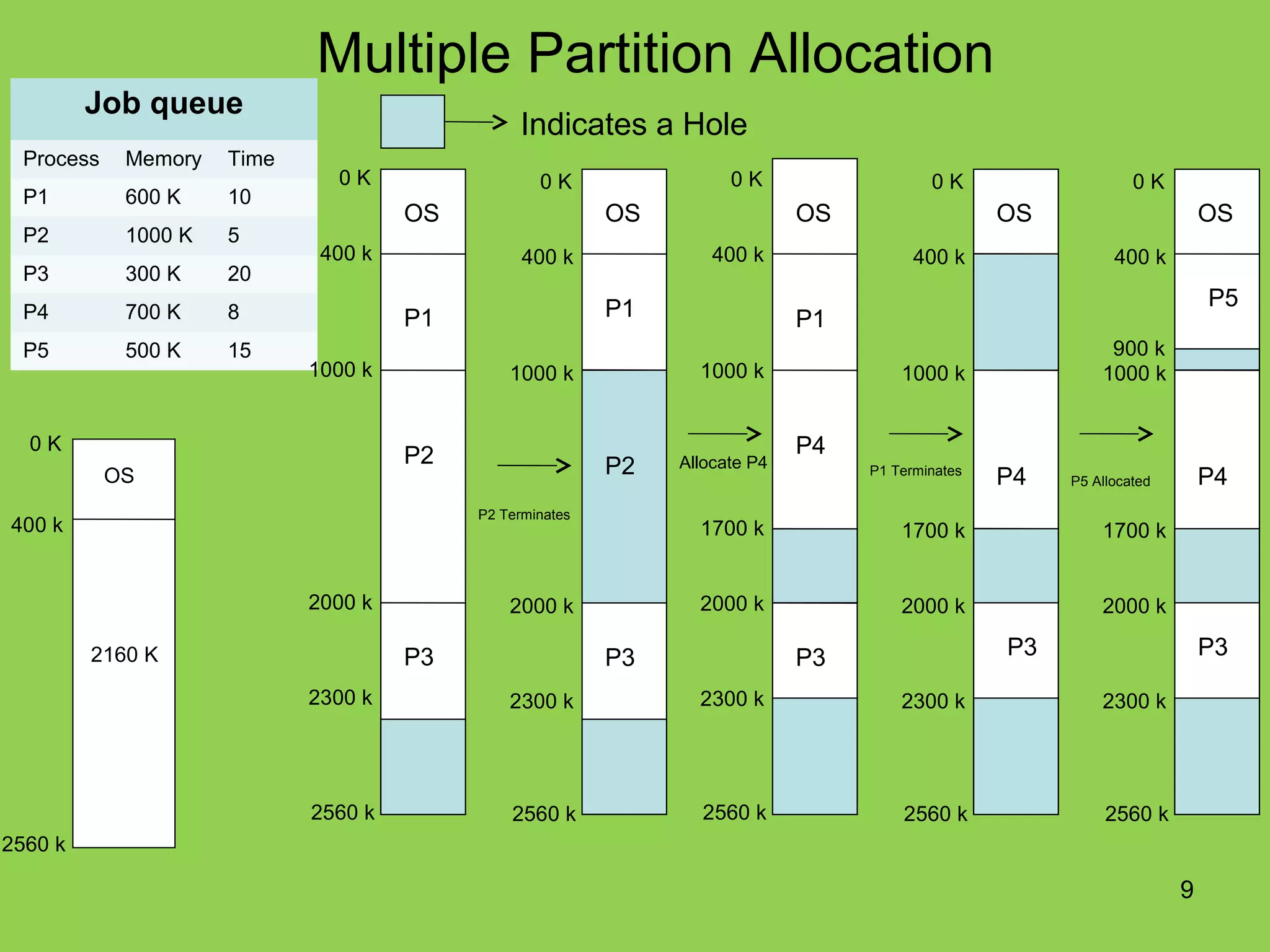 Multiple Partition Allocation

Job queue

| Process | Memory | Time |
|---|---|---|
| P1 | 600 K | 10 |
| P2 | 1000 K | 5 |
| P3 | 300 K | 20 |
| P4 | 700 K | 8 |
| P5 | 500 K | 15 |

Indicates a Hole

0 K
OS
400 k
2160 K
2560 k

0 K
OS
400 k
P1
1000 k
P2
2000 k
P3
2300 k
2560 k

P2 Terminates

0 K
OS
400 k
P1
1000 k
P2
2000 k
P3
2300 k
2560 k

Allocate P4

0 K
OS
400 k
P1
1000 k
P4
1700 k
2000 k
P3
2300 k
2560 k

P1 Terminates

0 K
OS
400 k
1000 k
P4
1700 k
2000 k
P3
2300 k
2560 k

P5 Allocated

0 K
OS
400 k
P5
900 k
1000 k
P4
1700 k
2000 k
P3
2300 k
2560 k

9